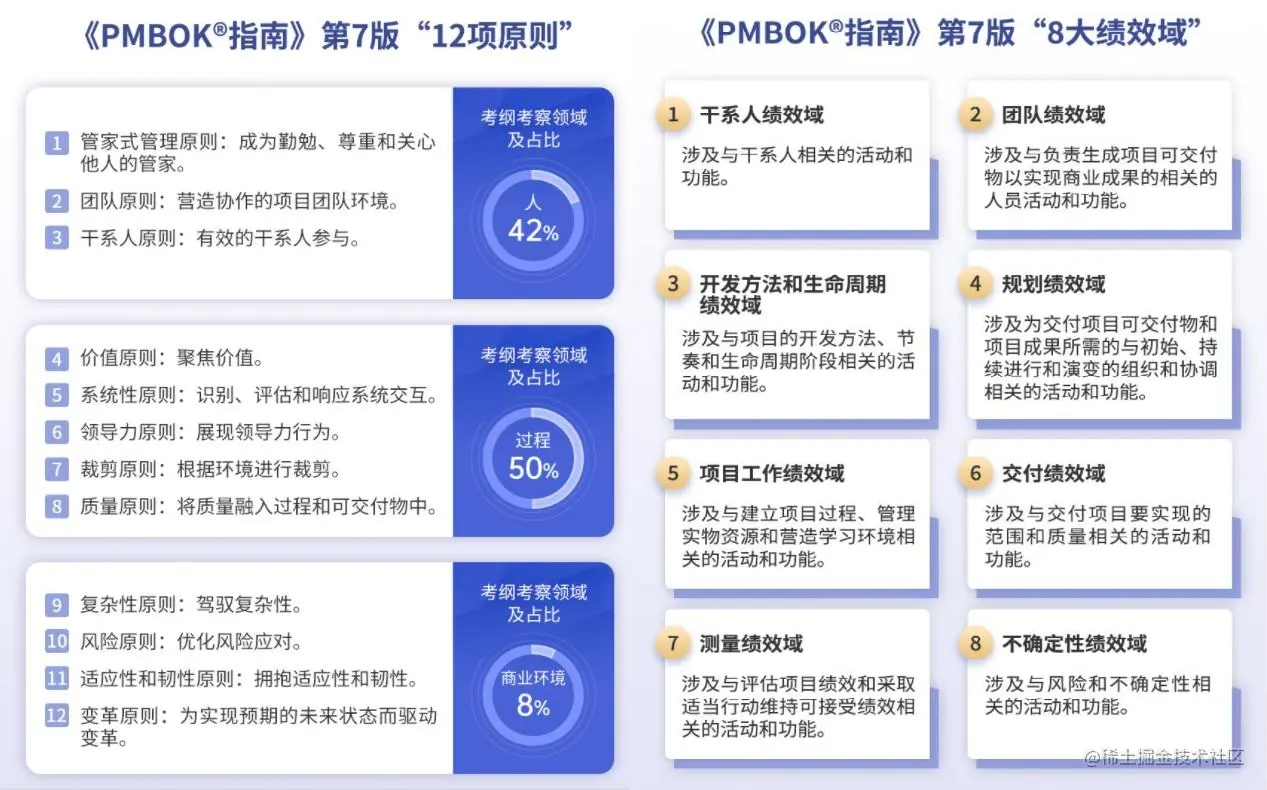 《PMBOK®指南》第7版“12项原则”

1 管家式管理原则：成为勤勉、尊重和关心他人的管家。
2 团队原则：营造协作的项目团队环境。
3 干系人原则：有效的干系人参与。

考纲考察领域及占比
人
42%

4 价值原则：聚焦价值。
5 系统性原则：识别、评估和响应系统交互。
6 领导力原则：展现领导力行为。
7 裁剪原则：根据环境进行裁剪。
8 质量原则：将质量融入过程和可交付物中。

考纲考察领域及占比
过程
50%

9 复杂性原则：驾驭复杂性。
10 风险原则：优化风险应对。
11 适应性和韧性原则：拥抱适应性和韧性。
12 变革原则：为实现预期的未来状态而驱动变革。

考纲考察领域及占比
商业环境
8%

《PMBOK®指南》第7版“8大绩效域”

1 干系人绩效域
涉及与干系人相关的活动和功能。

2 团队绩效域
涉及与负责生成项目可交付物以实现商业成果的相关的人员活动和功能。

3 开发方法和生命周期绩效域
涉及与项目的开发方法、节奏和生命周期阶段相关的活动和功能。

4 规划绩效域
涉及为交付项目可交付物和项目成果所需的与初始、持续进行和演变的组织和协调相关的活动和功能。

5 项目工作绩效域
涉及与建立项目过程、管理实物资源和营造学习环境相关的活动和功能。

6 交付绩效域
涉及与交付项目要实现的范围和质量相关的活动和功能。

7 测量绩效域
涉及与评估项目绩效和采取适当行动维持可接受绩效相关的活动和功能。

8 不确定性绩效域
涉及与风险和不确定性相关的活动和功能。

@稀土掘金技术社区